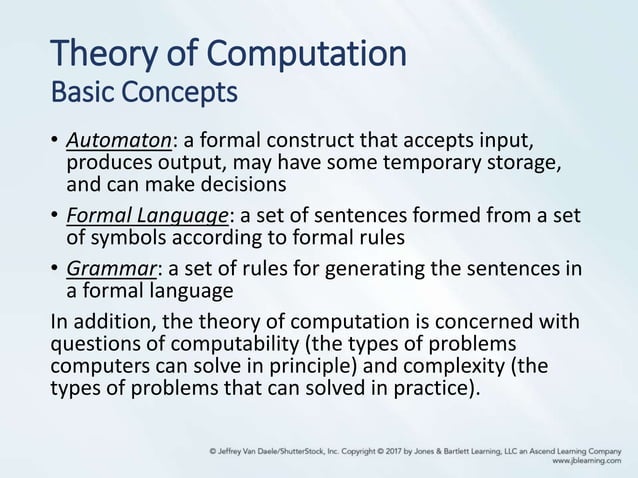 Theory of Computation
Basic Concepts

• Automaton: a formal construct that accepts input, produces output, may have some temporary storage, and can make decisions

• Formal Language: a set of sentences formed from a set of symbols according to formal rules

• Grammar: a set of rules for generating the sentences in a formal language

In addition, the theory of computation is concerned with questions of computability (the types of problems computers can solve in principle) and complexity (the types of problems that can solved in practice).

© Jeffrey Van Daele/ShutterStock, Inc. Copyright © 2017 by Jones & Bartlett Learning, LLC an Ascend Learning Company
www.jblearning.com